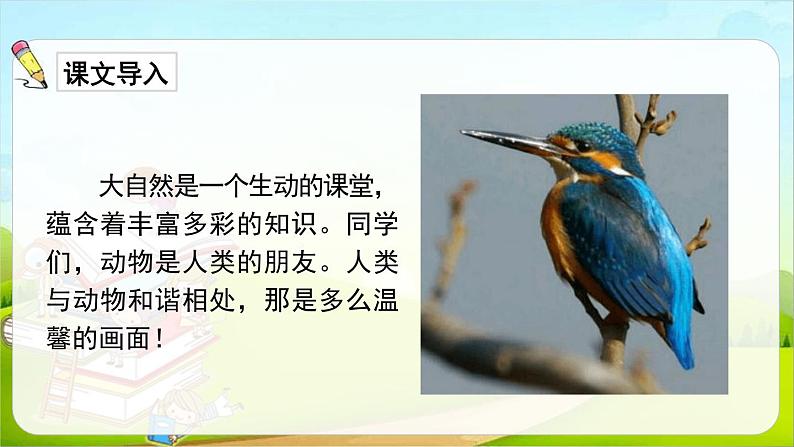 课文导入

大自然是一个生动的课堂，蕴含着丰富多彩的知识。同学们，动物是人类的朋友。人类与动物和谐相处，那是多么温馨的画面！